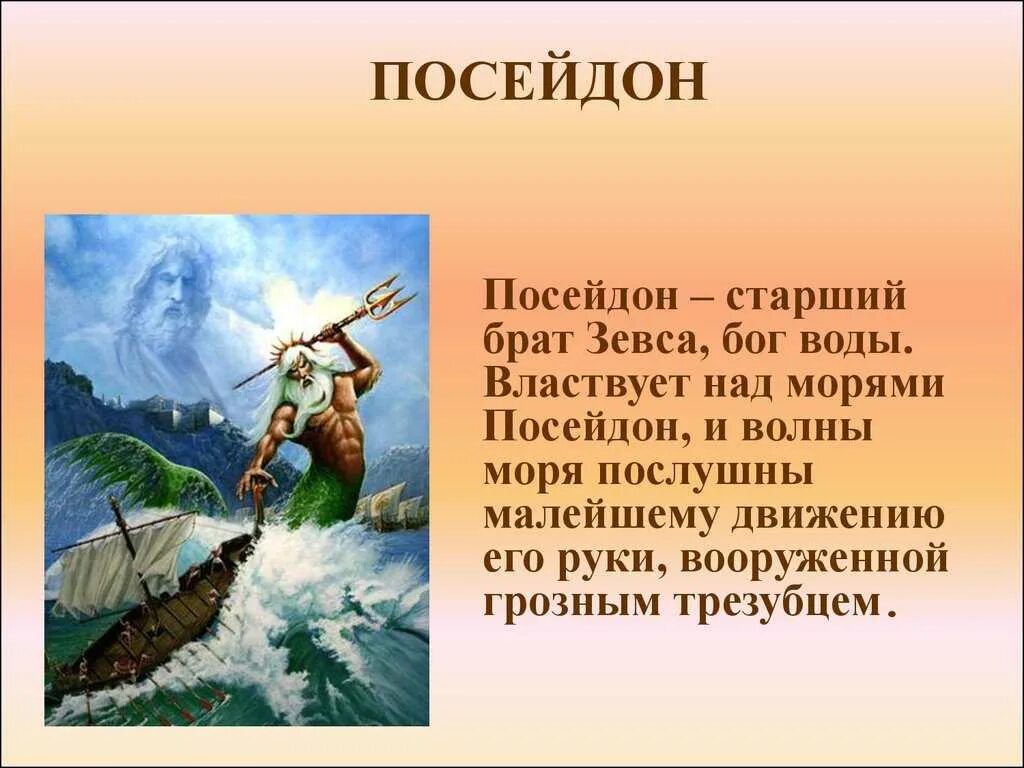 ПОСЕЙДОН

Посейдон – старший брат Зевса, бог воды. Властвует над морями Посейдон, и волны моря послушны малейшему движению его руки, вооруженной грозным трезубцем.